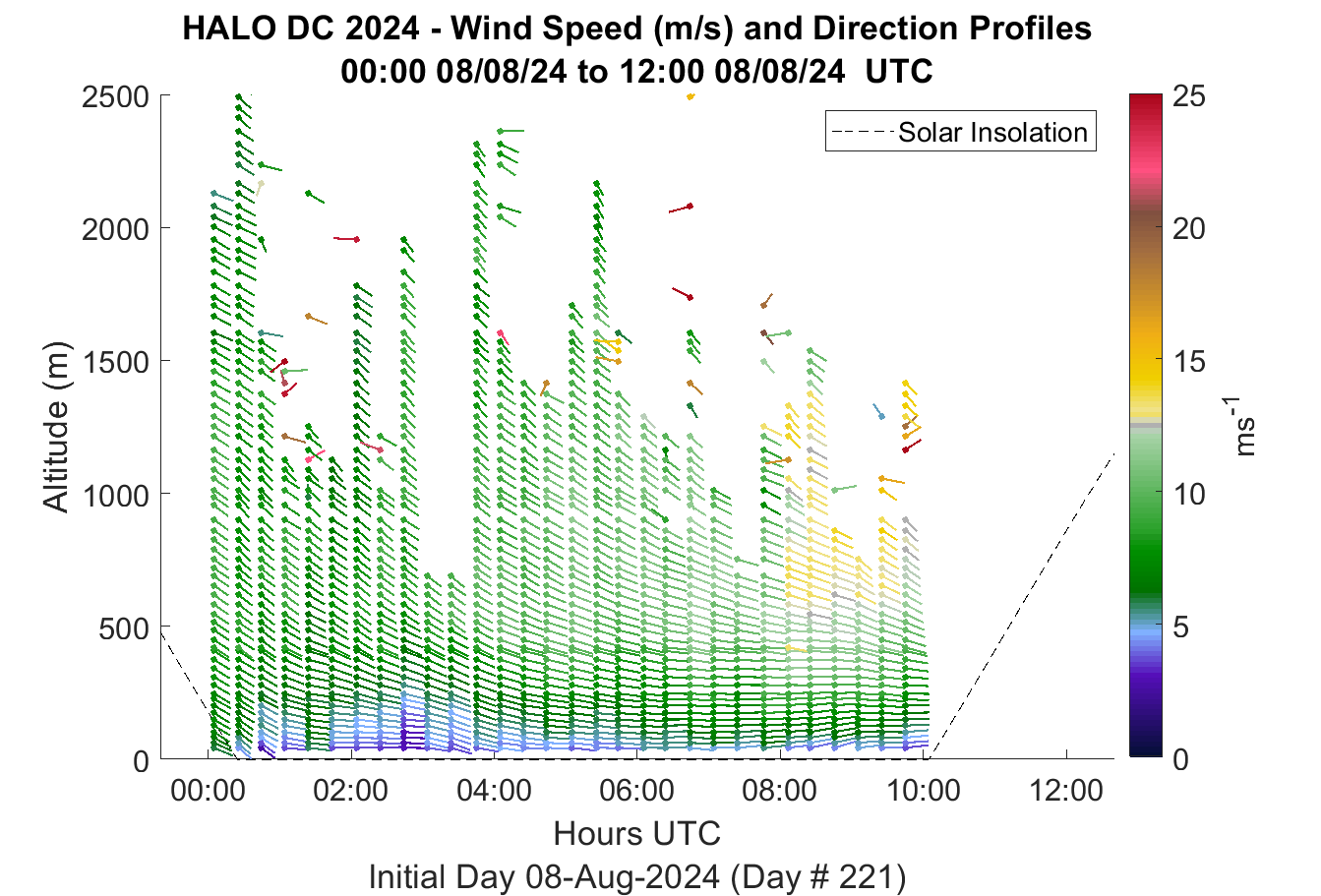 HALO DC 2024 - Wind Speed (m/s) and Direction Profiles
00:00 08/08/24 to 12:00 08/08/24 UTC

Solar Insolation

Altitude (m)

2500
2000
1500
1000
500
0

00:00
02:00
04:00
06:00
08:00
10:00
12:00

Hours UTC
Initial Day 08-Aug-2024 (Day # 221)

25
20
15
10
5
0

$ms^{-1}$